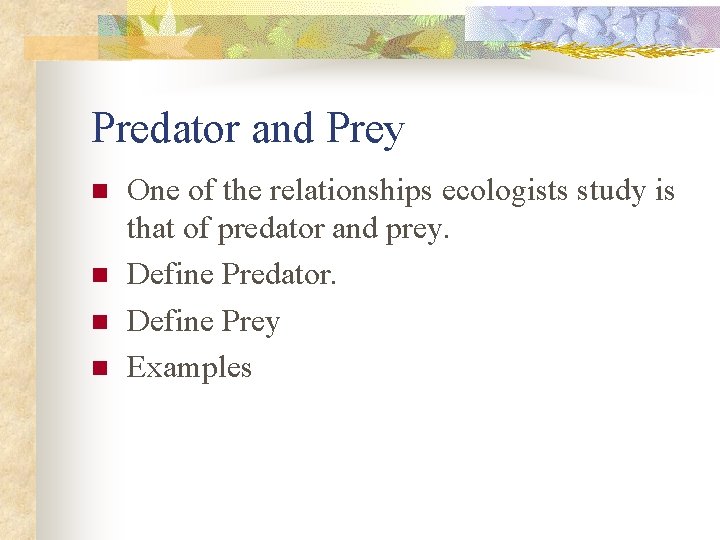 Predator and Prey

- One of the relationships ecologists study is that of predator and prey.
- Define Predator.
- Define Prey
- Examples